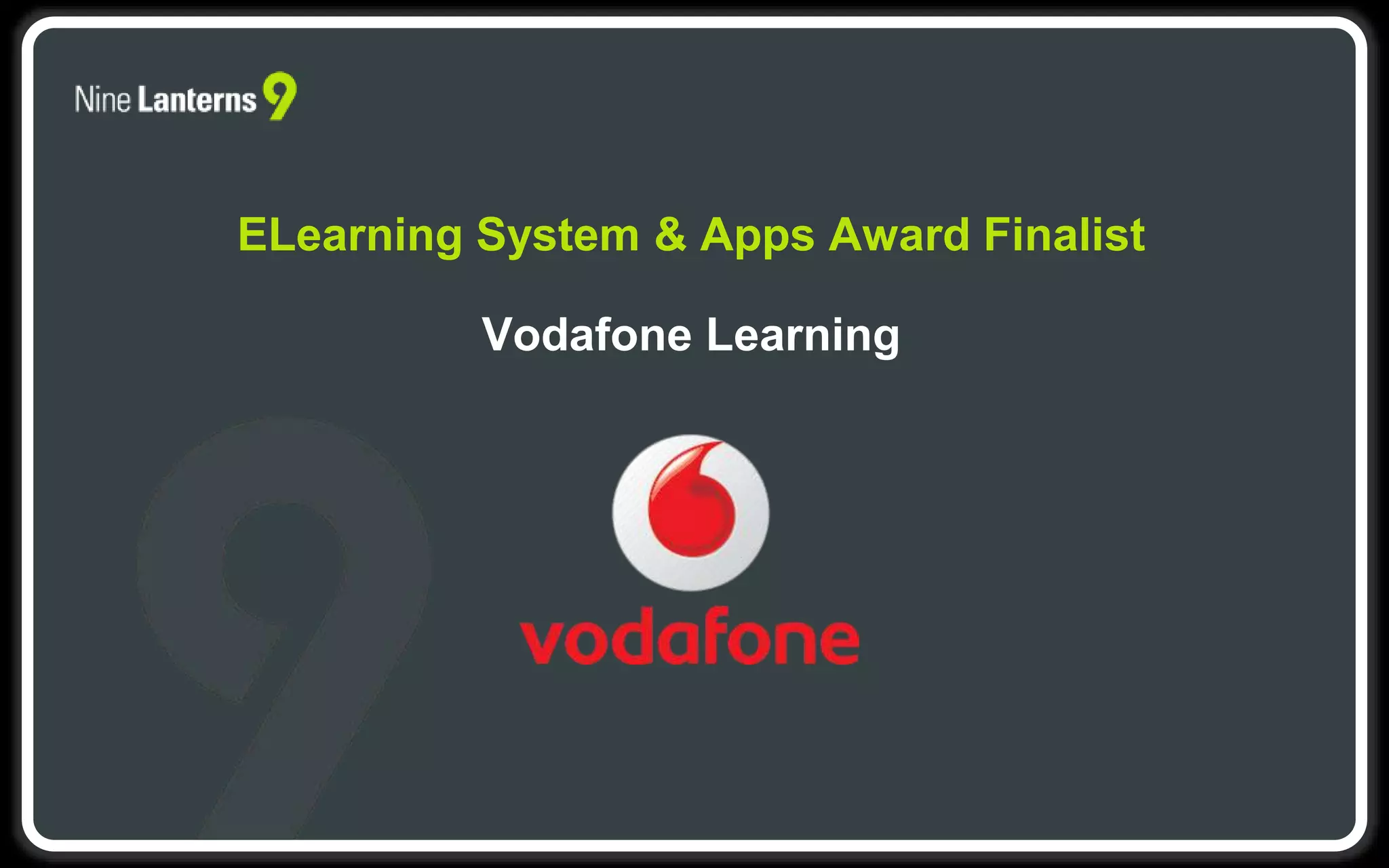 Nine Lanterns 9

ELearning System & Apps Award Finalist

Vodafone Learning

vodafone